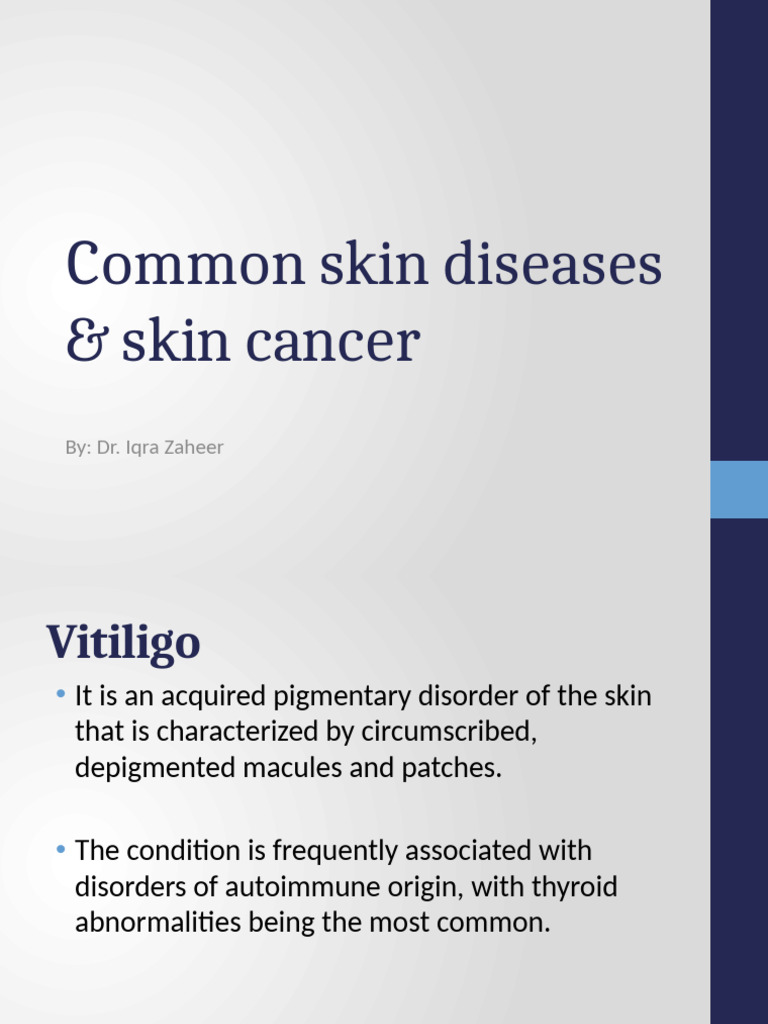 Common skin diseases & skin cancer

By: Dr. Iqra Zaheer

Vitiligo

• It is an acquired pigmentary disorder of the skin that is characterized by circumscribed, depigmented macules and patches.

• The condition is frequently associated with disorders of autoimmune origin, with thyroid abnormalities being the most common.